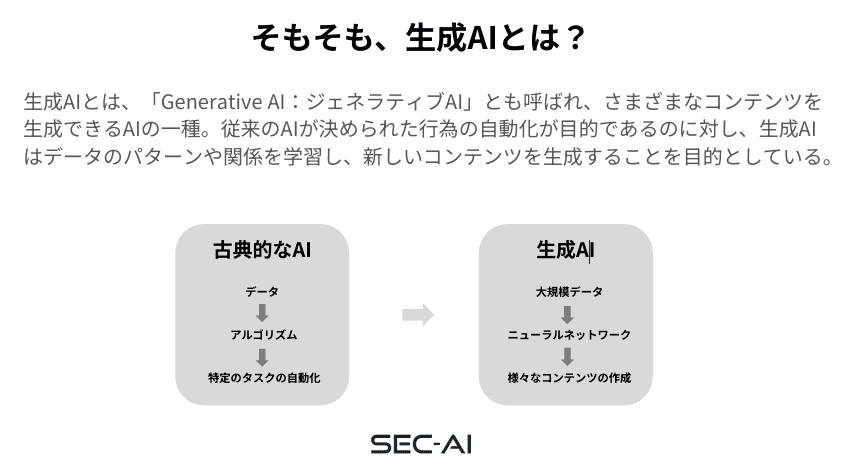 そもそも、生成AIとは？

生成AIとは、「Generative AI：ジェネラティブAI」とも呼ばれ、さまざまなコンテンツを生成できるAIの一種。従来のAIが決められた行為の自動化が目的であるのに対し、生成AIはデータのパターンや関係を学習し、新しいコンテンツを生成することを目的としている。

古典的なAI

データ

アルゴリズム

特定のタスクの自動化

生成AI

大規模データ

ニューラルネットワーク

様々なコンテンツの作成

SEC-AI